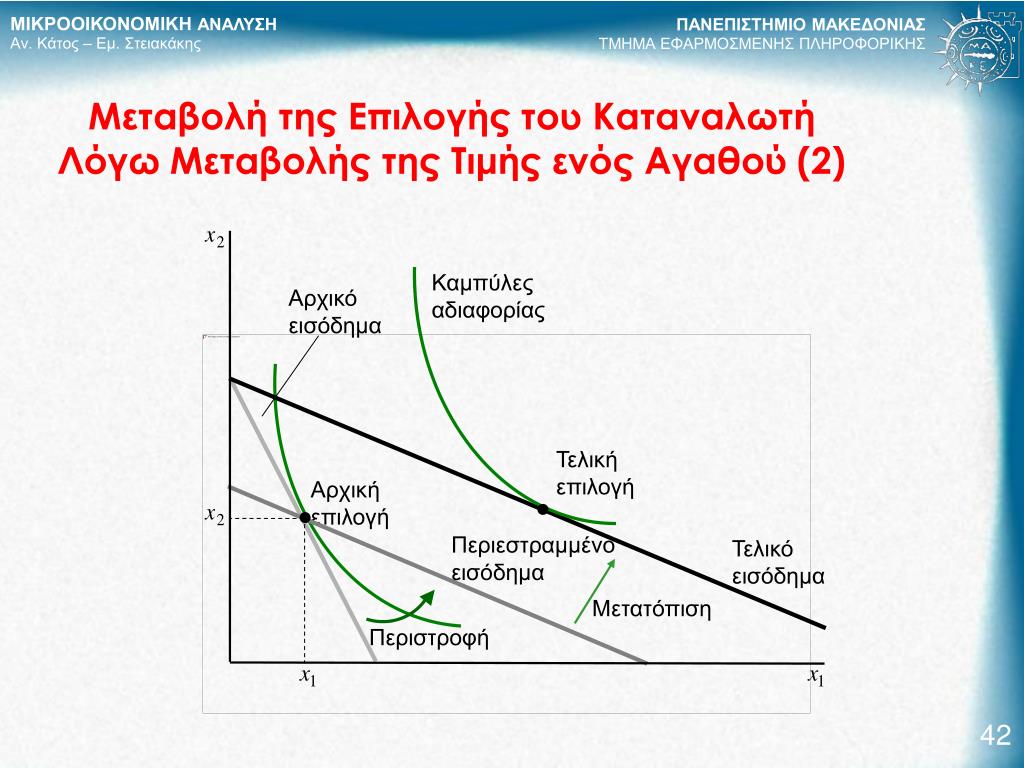 ΜΙΚΡΟΟΙΚΟΝΟΜΙΚΗ ΑΝΑΛΥΣΗ
Αν. Κάτος – Εμ. Στειακάκης

ΠΑΝΕΠΙΣΤΗΜΙΟ ΜΑΚΕΔΟΝΙΑΣ
ΤΜΗΜΑ ΕΦΑΡΜΟΣΜΕΝΗΣ ΠΛΗΡΟΦΟΡΙΚΗΣ

Μεταβολή της Επιλογής του Καταναλωτή Λόγω Μεταβολής της Τιμής ενός Αγαθού (2)

$x_2$

Αρχικό εισόδημα

Καμπύλες αδιαφορίας

Τελική επιλογή

Αρχική επιλογή

$x_2$

Περιεστραμμένο εισόδημα

Τελικό εισόδημα

Μετατόπιση

Περιστροφή

$x_1$

$x_1$

42